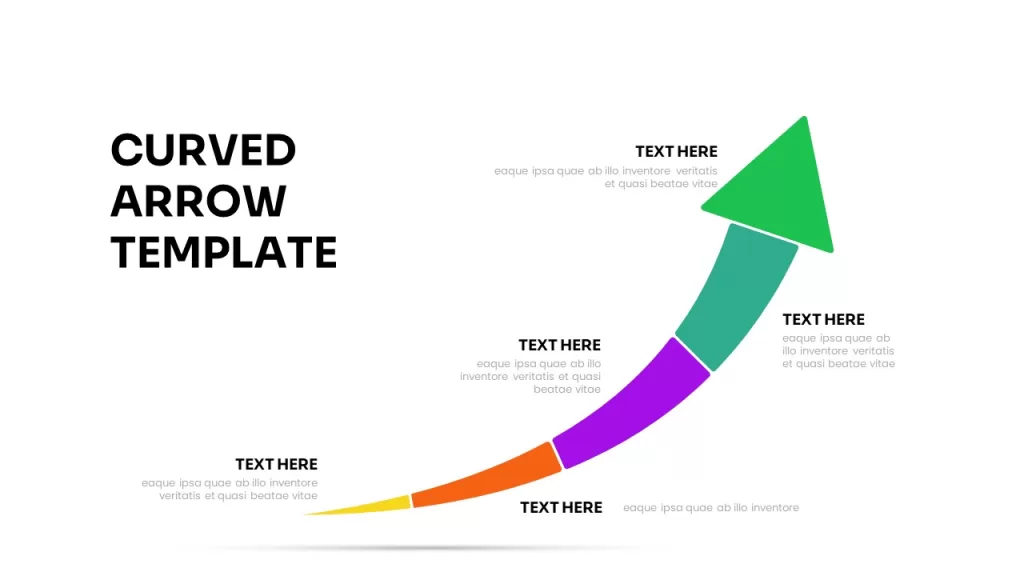 CURVED ARROW TEMPLATE

TEXT HERE
eaque ipsa quae ab illo inventore veritatis et quasi beatae vitae

TEXT HERE
eaque ipsa quae ab illo inventore veritatis et quasi beatae vitae

TEXT HERE
eaque ipsa quae ab illo inventore veritatis et quasi beatae vitae

TEXT HERE
eaque ipsa quae ab illo inventore veritatis et quasi beatae vitae

TEXT HERE
eaque ipsa quae ab illo inventore